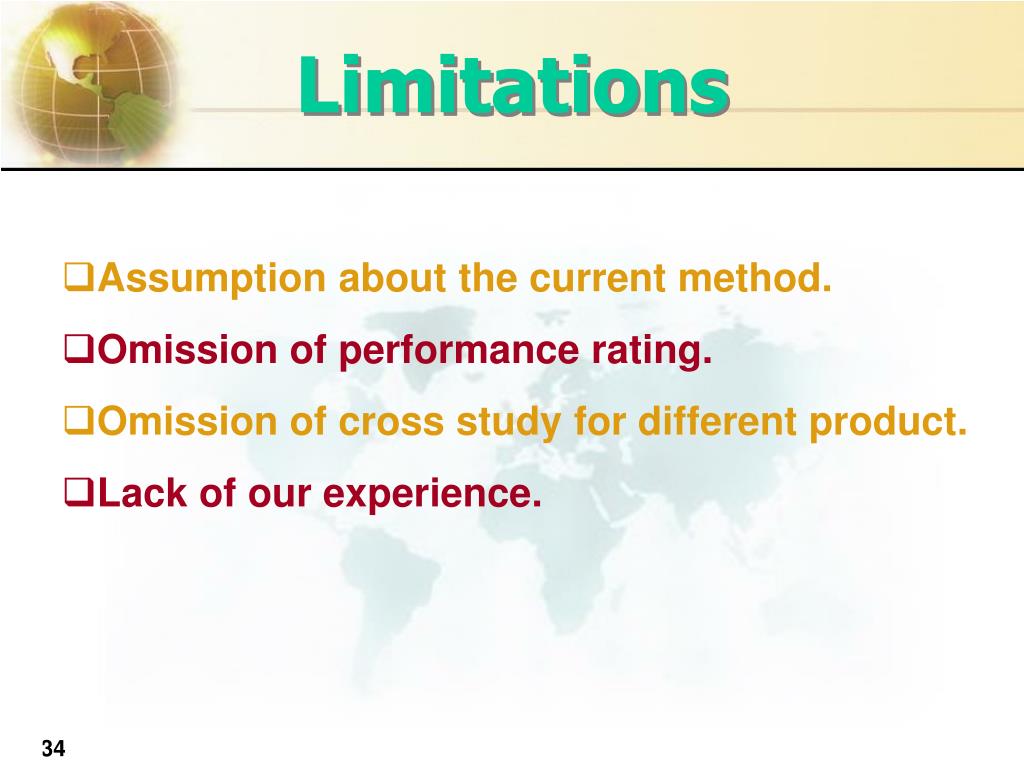 Limitations

❑Assumption about the current method.

❑Omission of performance rating.

❑Omission of cross study for different product.

❑Lack of our experience.

34